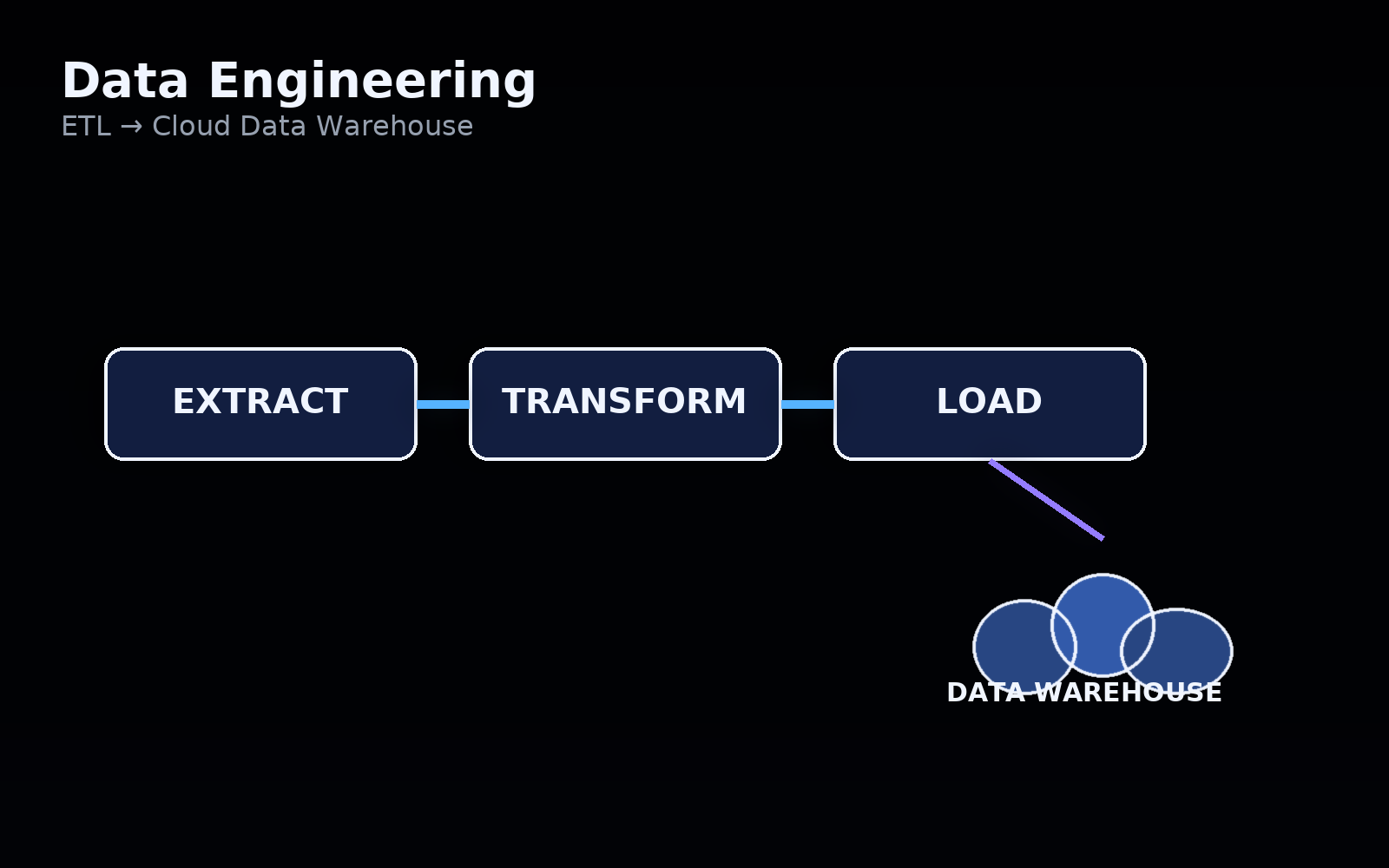 Data Engineering
ETL → Cloud Data Warehouse

EXTRACT

TRANSFORM

LOAD

DATA WAREHOUSE